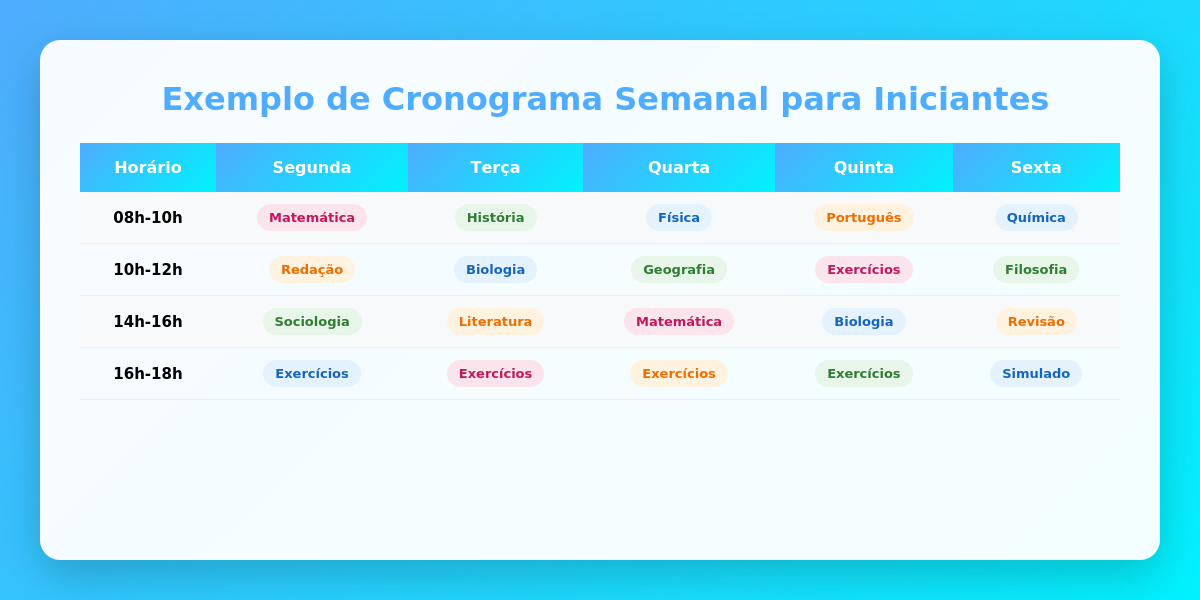 Exemplo de Cronograma Semanal para Iniciantes

| Horário | Segunda | Terça | Quarta | Quinta | Sexta |
|---|---|---|---|---|---|
| 08h-10h | Matemática | História | Física | Português | Química |
| 10h-12h | Redação | Biologia | Geografia | Exercícios | Filosofia |
| 14h-16h | Sociologia | Literatura | Matemática | Biologia | Revisão |
| 16h-18h | Exercícios | Exercícios | Exercícios | Exercícios | Simulado |